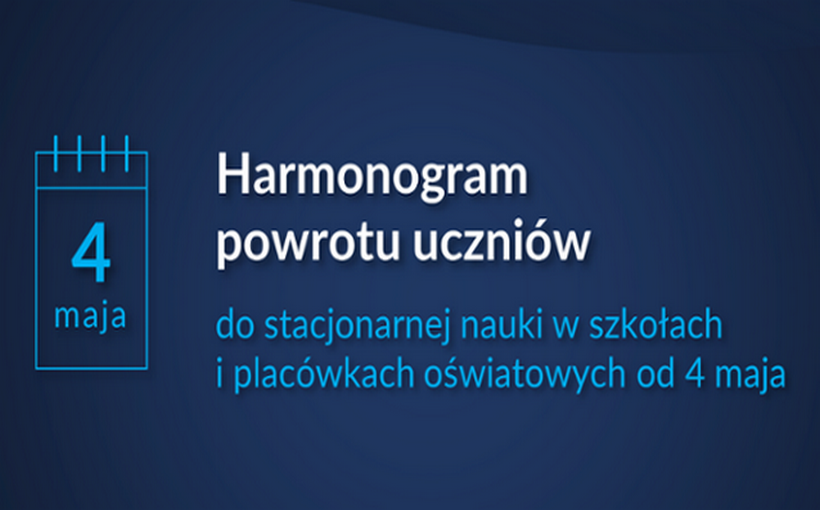 4
maja

Harmonogram powrotu uczniów

do stacjonarnej nauki w szkołach i placówkach oświatowych od 4 maja